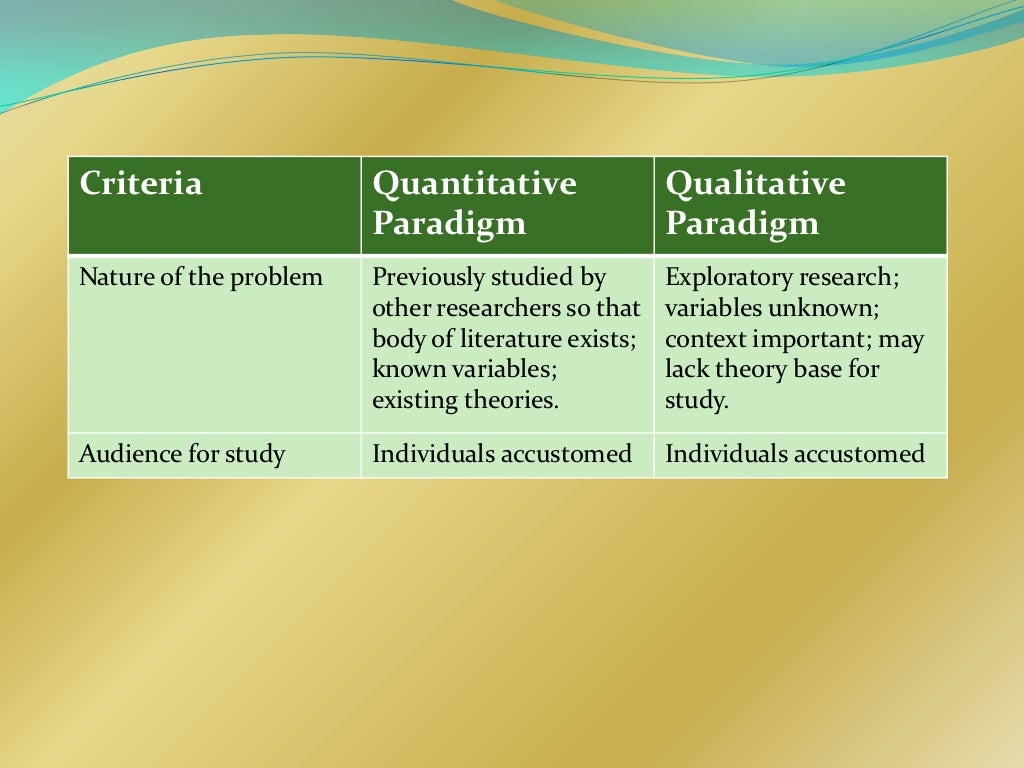 | Criteria | Quantitative Paradigm | Qualitative Paradigm |
|---|---|---|
| Nature of the problem | Previously studied by other researchers so that body of literature exists; known variables; existing theories. | Exploratory research; variables unknown; context important; may lack theory base for study. |
| Audience for study | Individuals accustomed | Individuals accustomed |